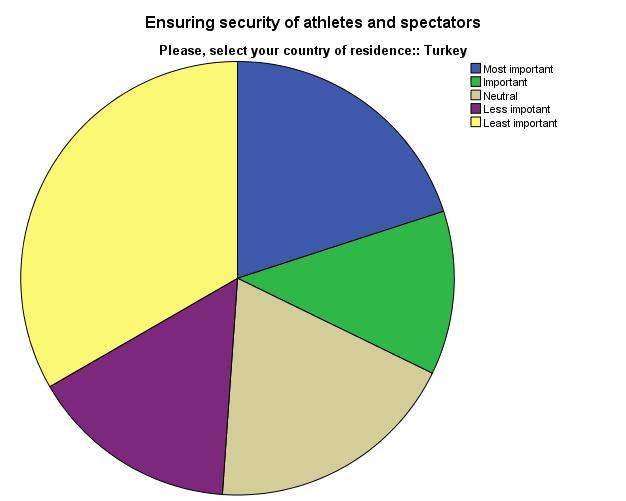 Ensuring security of athletes and spectators

Please, select your country of residence:: Turkey

Most important
Important
Neutral
Less impotant
Least important